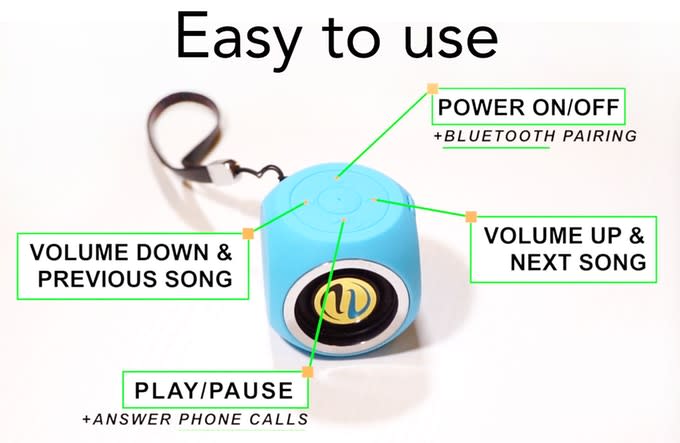 Easy to use

POWER ON/OFF
+BLUETOOTH PAIRING

VOLUME DOWN & PREVIOUS SONG

VOLUME UP & NEXT SONG

PLAY/PAUSE
+ANSWER PHONE CALLS